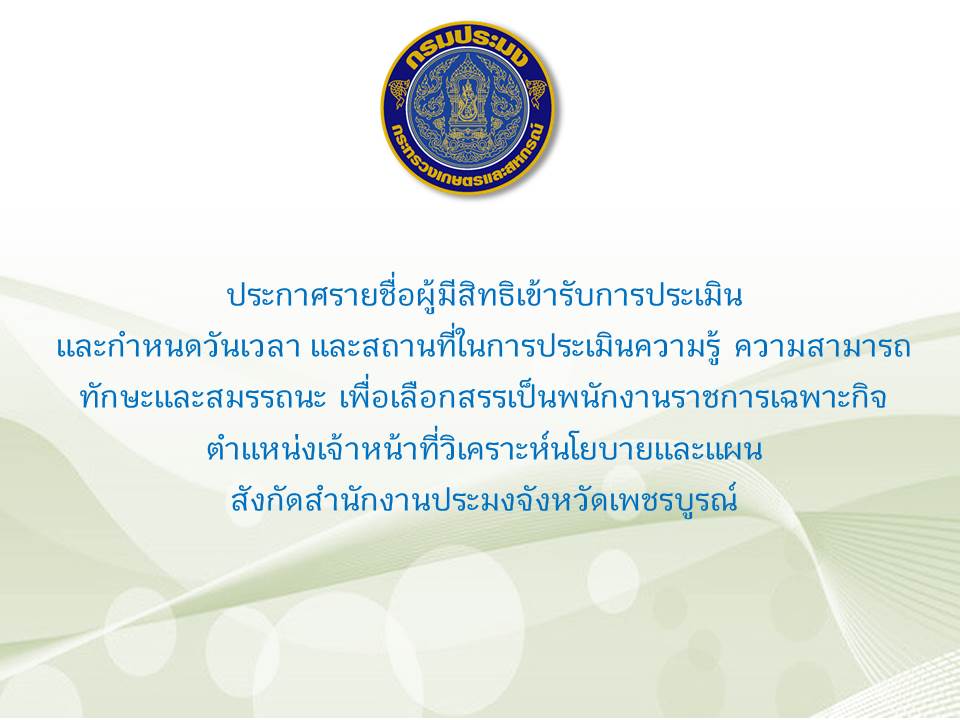 กรมประมง
กระทรวงเกษตรและสหกรณ์

ประกาศรายชื่อผู้มีสิทธิเข้ารับการประเมิน
และกำหนดวันเวลา และสถานที่ในการประเมินความรู้ ความสามารถ
ทักษะและสมรรถนะ เพื่อเลือกสรรเป็นพนักงานราชการเฉพาะกิจ
ตำแหน่งเจ้าหน้าที่วิเคราะห์นโยบายและแผน
สังกัดสำนักงานประมงจังหวัดเพชรบูรณ์